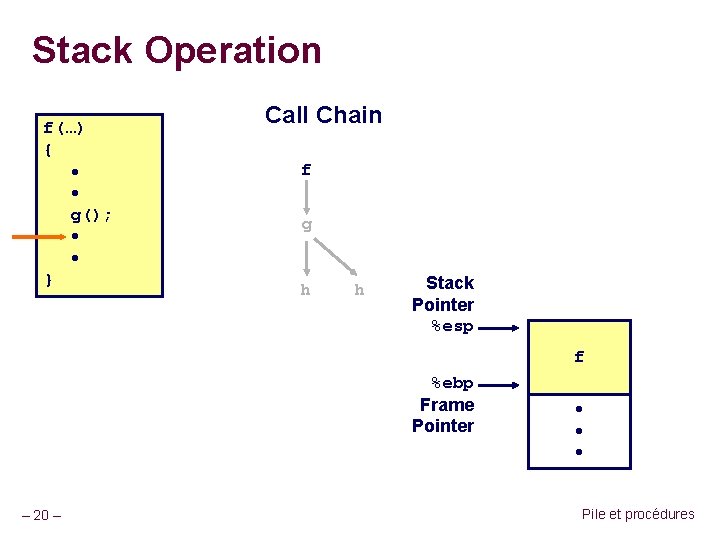 Stack Operation

f(…)
{
•
•
g();
•
•
}

Call Chain

f
g
h h

Stack Pointer %esp

%ebp Frame Pointer

f
•
•
•

– 20 –

Pile et procédures